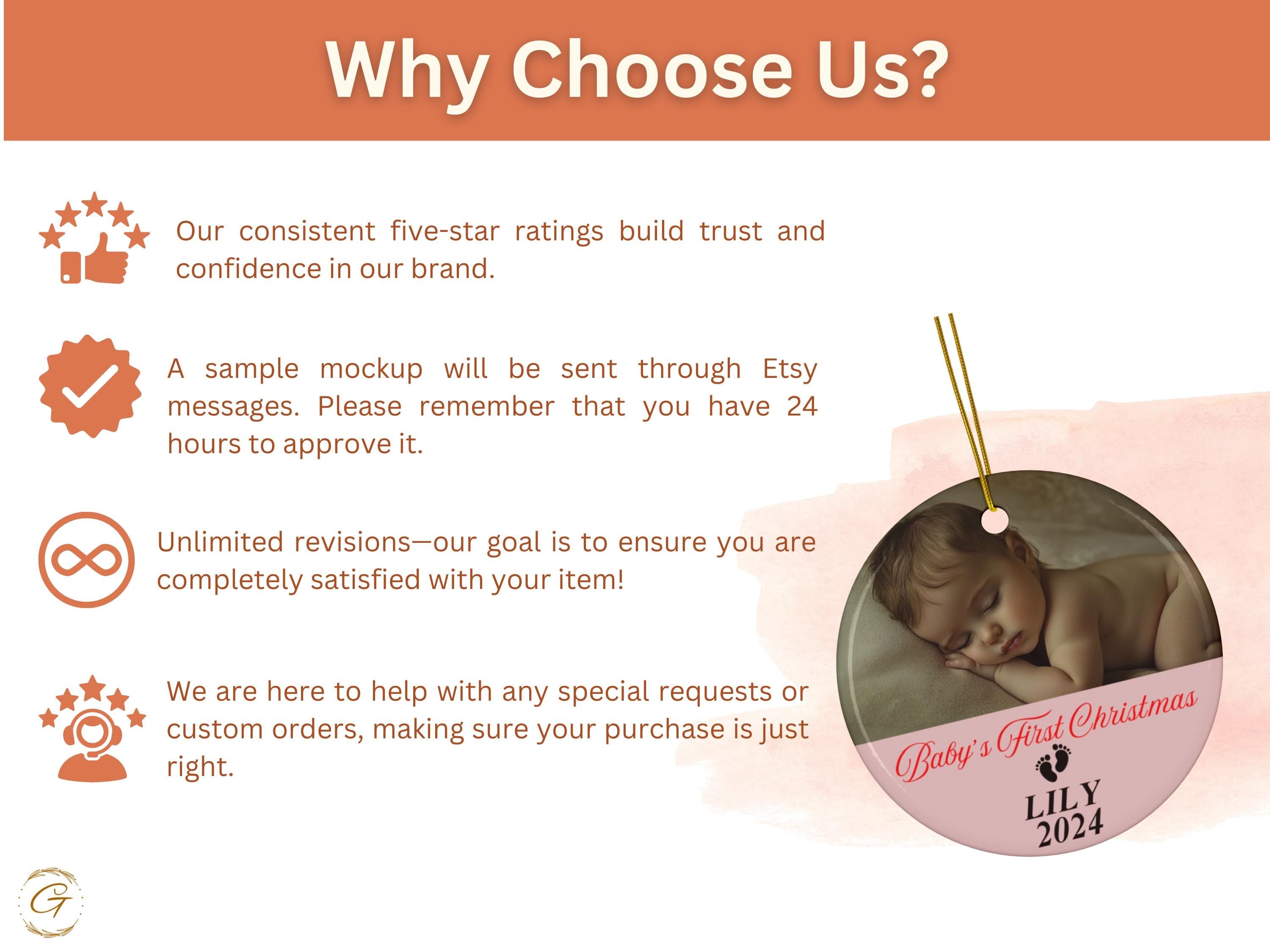 Why Choose Us?

Our consistent five-star ratings build trust and confidence in our brand.

A sample mockup will be sent through Etsy messages. Please remember that you have 24 hours to approve it.

Unlimited revisions—our goal is to ensure you are completely satisfied with your item!

We are here to help with any special requests or custom orders, making sure your purchase is just right.

Baby's First Christmas

LILY
2024

G